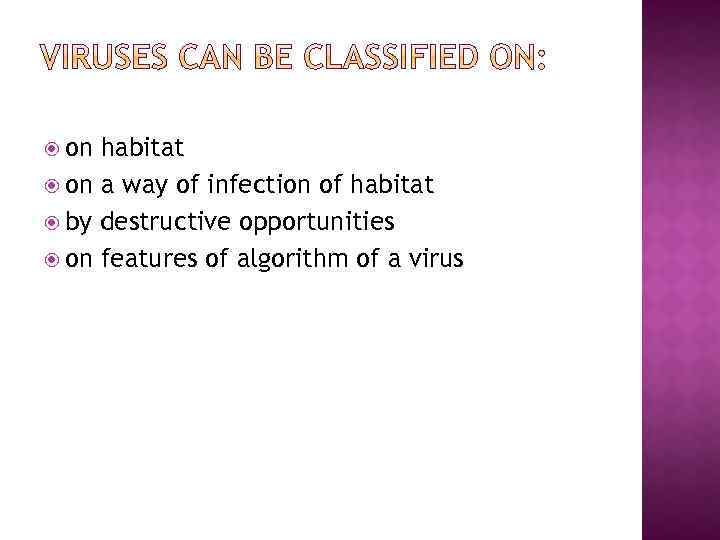 VIRUSES CAN BE CLASSIFIED ON:

on habitat
on a way of infection of habitat
by destructive opportunities
on features of algorithm of a virus